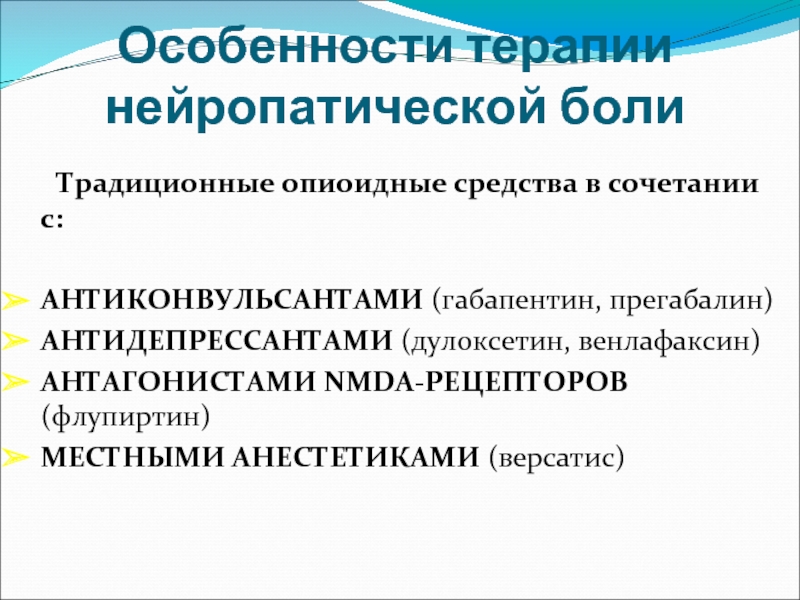 Особенности терапии нейропатической боли

Традиционные опиоидные средства в сочетании с:

➢ АНТИКОНВУЛЬСАНТАМИ (габапентин, прегабалин)
➢ АНТИДЕПРЕССАНТАМИ (дулоксетин, венлафаксин)
➢ АНТАГОНИСТАМИ NMDA-РЕЦЕПТОРОВ (флупиртин)
➢ МЕСТНЫМИ АНЕСТЕТИКАМИ (версатис)